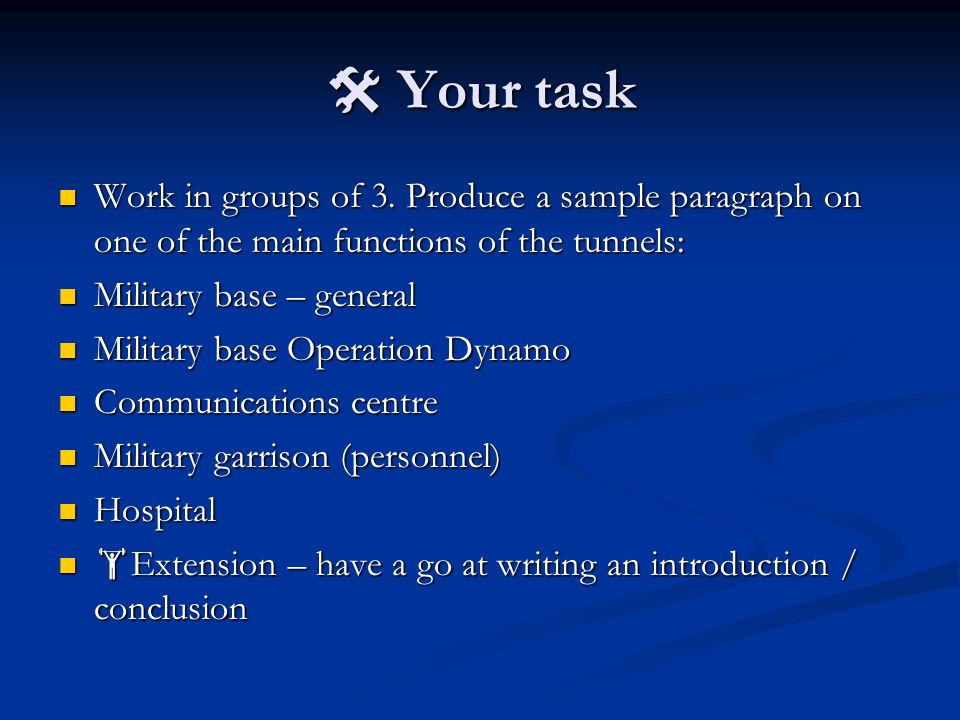 Your task

Work in groups of 3. Produce a sample paragraph on one of the main functions of the tunnels:

Military base – general

Military base Operation Dynamo

Communications centre

Military garrison (personnel)

Hospital

Extension – have a go at writing an introduction / conclusion